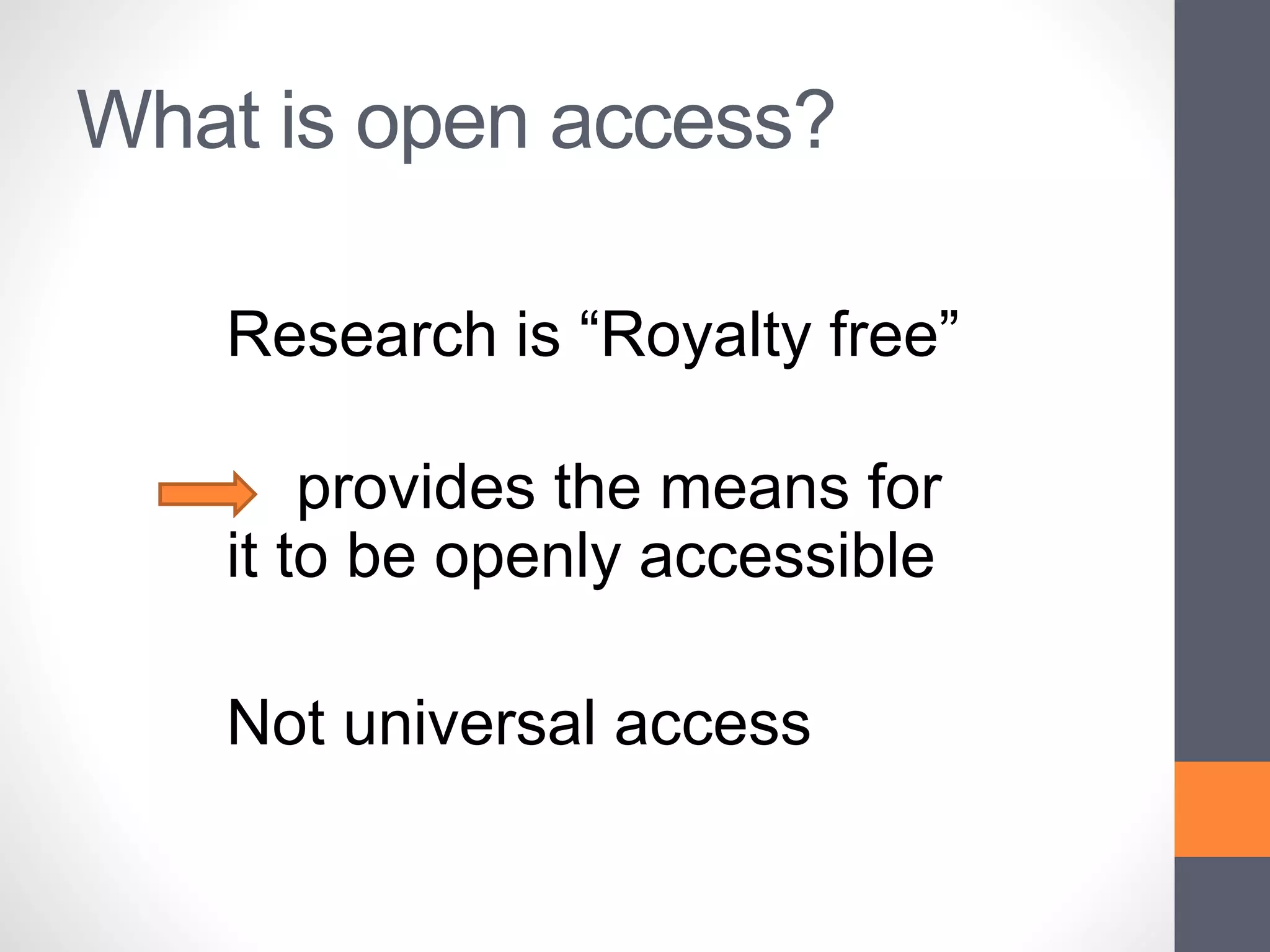 What is open access?

Research is “Royalty free”

provides the means for it to be openly accessible

Not universal access